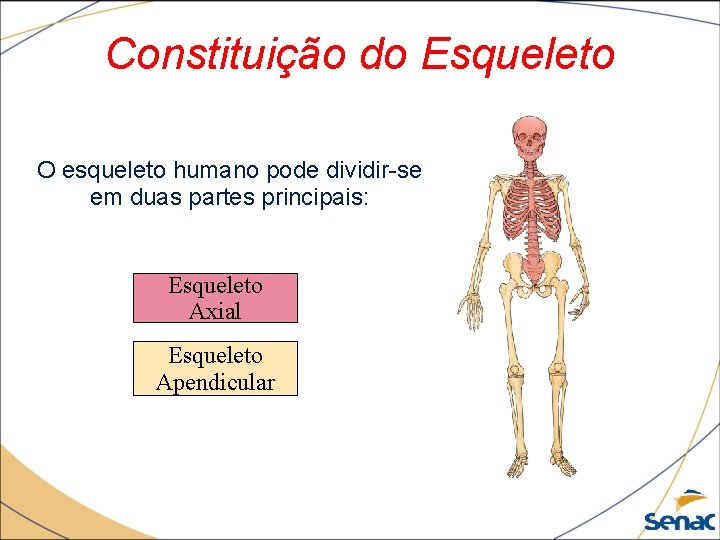 Constituição do Esqueleto

O esqueleto humano pode dividir-se em duas partes principais:

Esqueleto Axial

Esqueleto Apendicular

Senac